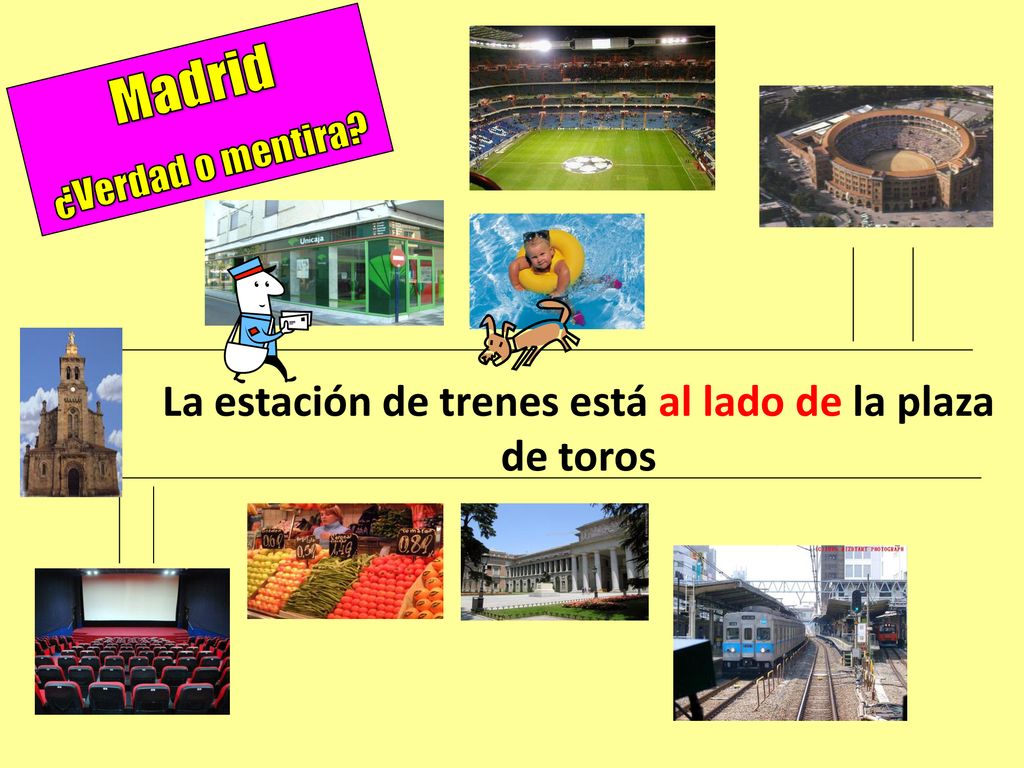 Madrid
¿Verdad o mentira?

Unicaja

La estación de trenes está al lado de la plaza de toros